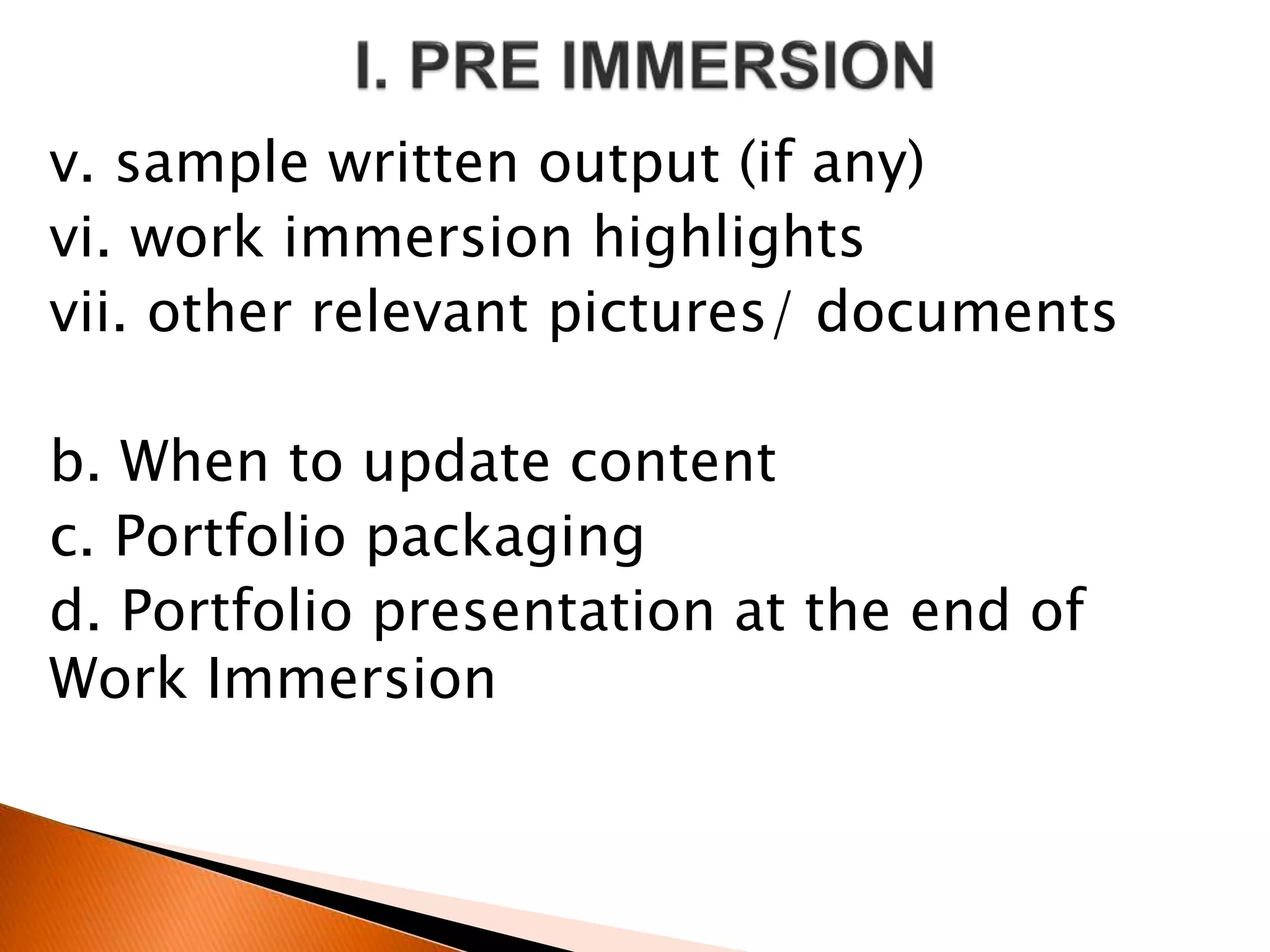 I. PRE IMMERSION

v. sample written output (if any)
vi. work immersion highlights
vii. other relevant pictures/ documents

b. When to update content
c. Portfolio packaging
d. Portfolio presentation at the end of Work Immersion